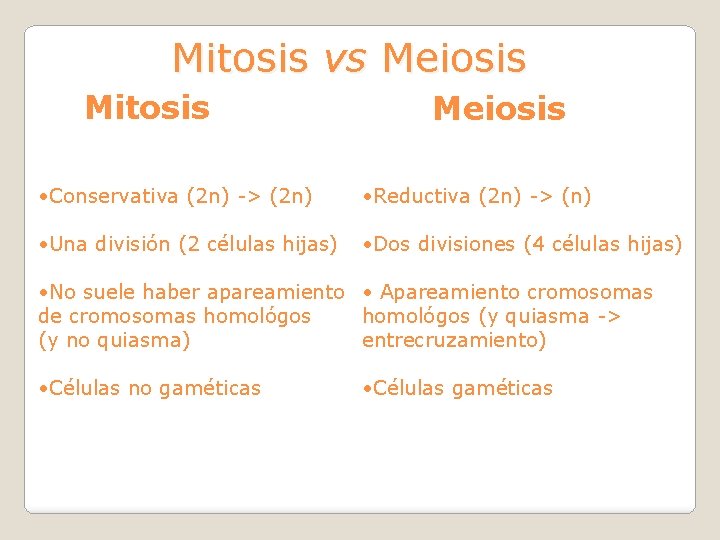 Mitosis vs Meiosis

Mitosis

•Conservativa (2n) -> (2n)

•Una división (2 células hijas)

•No suele haber apareamiento de cromosomas homológos (y no quiasma)

•Células no gaméticas

Meiosis

•Reductiva (2n) -> (n)

•Dos divisiones (4 células hijas)

• Apareamiento cromosomas homológos (y quiasma -> entrecruzamiento)

•Células gaméticas